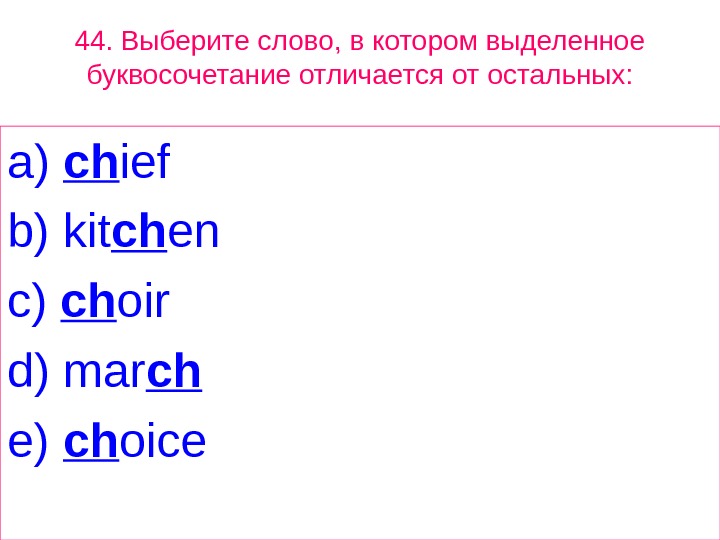 44. Выберите слово, в котором выделенное буквосочетание отличается от остальных:

a) chief

b) kitchen

c) choir

d) march

e) choice